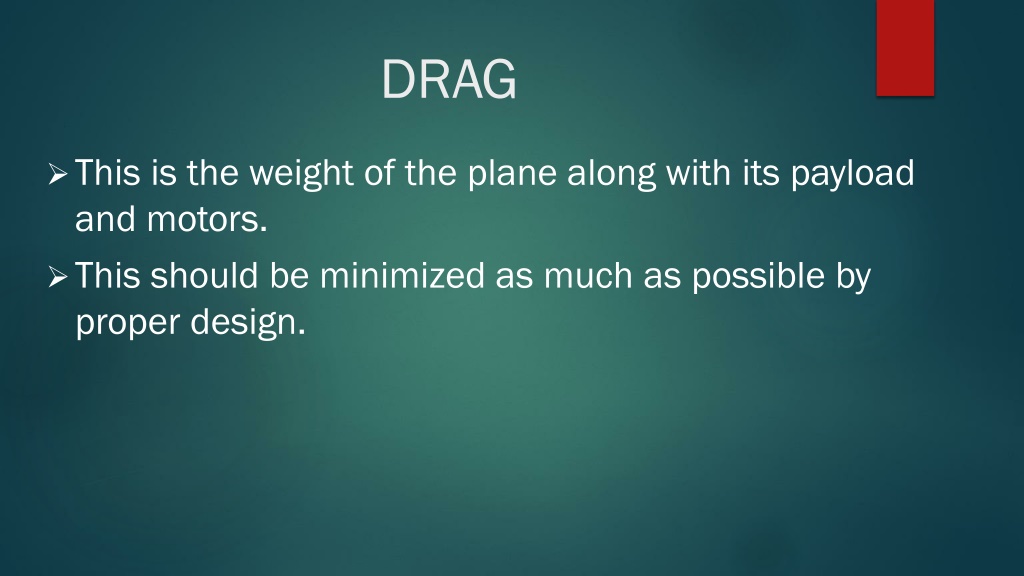 DRAG

➢ This is the weight of the plane along with its payload and motors.

➢ This should be minimized as much as possible by proper design.